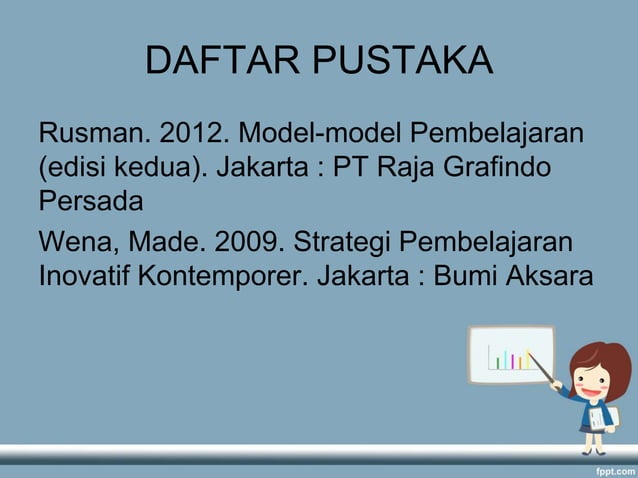 DAFTAR PUSTAKA

Rusman. 2012. Model-model Pembelajaran (edisi kedua). Jakarta : PT Raja Grafindo Persada

Wena, Made. 2009. Strategi Pembelajaran Inovatif Kontemporer. Jakarta : Bumi Aksara

fppt.com